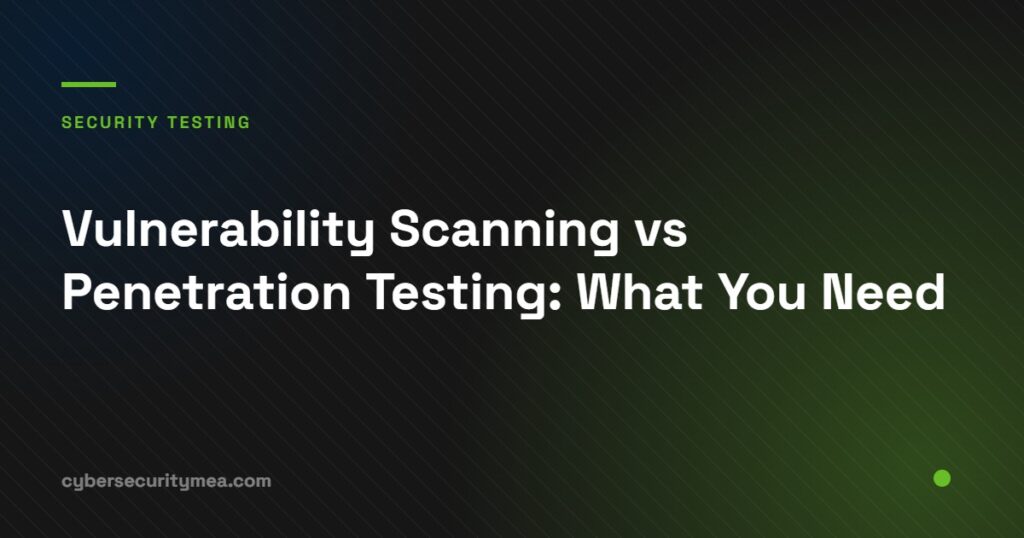 SECURITY TESTING

Vulnerability Scanning vs Penetration Testing: What You Need

cybersecuritymea.com